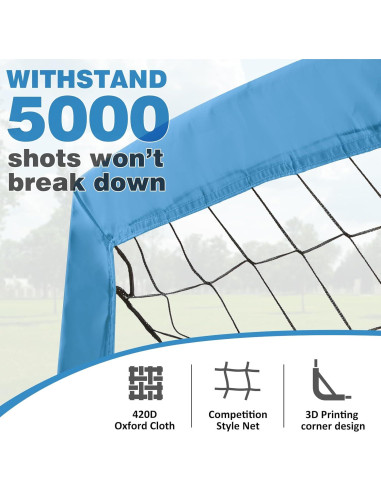 WITHSTAND
5000
shots won't
break down

420D
Oxford Cloth

Competition
Style Net

3D Printing
corner design